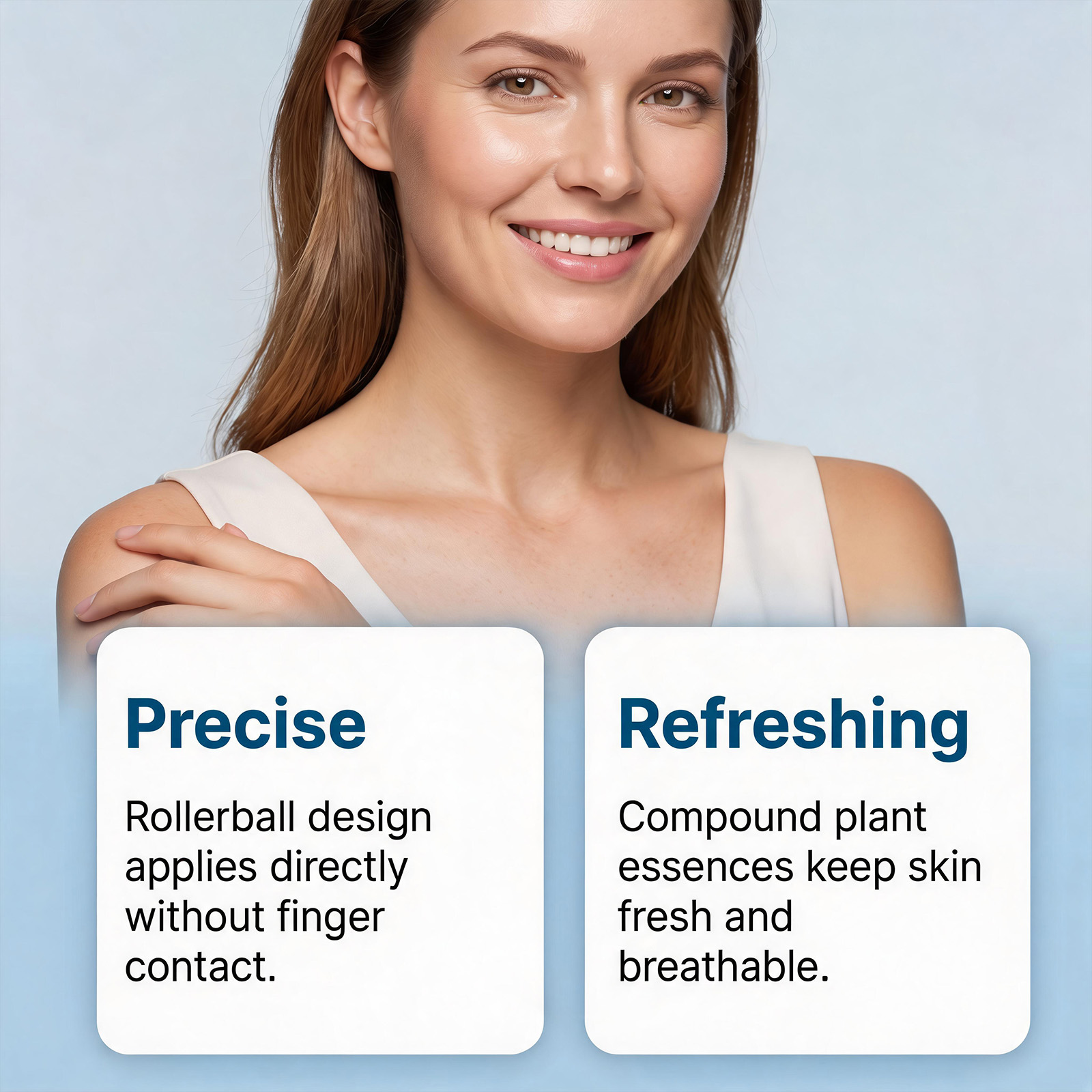 Precise

Rollerball design applies directly without finger contact.

Refreshing

Compound plant essences keep skin fresh and breathable.